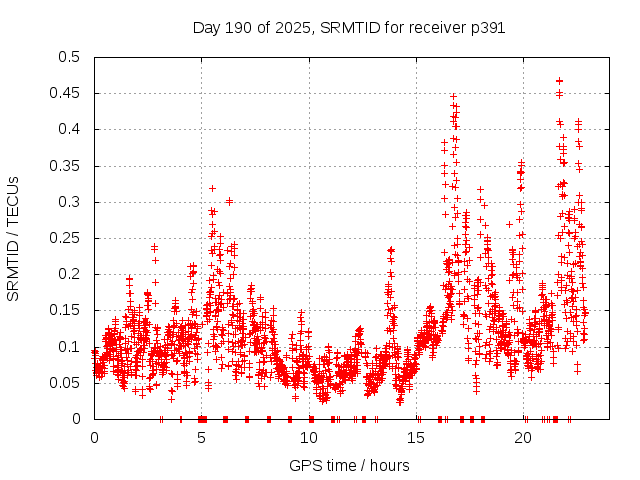 Day 190 of 2025, SRMTID for receiver p391

SRMTID / TECUs

0.5
0.45
0.4
0.35
0.3
0.25
0.2
0.15
0.1
0.05
0

0
5
10
15
20

GPS time / hours